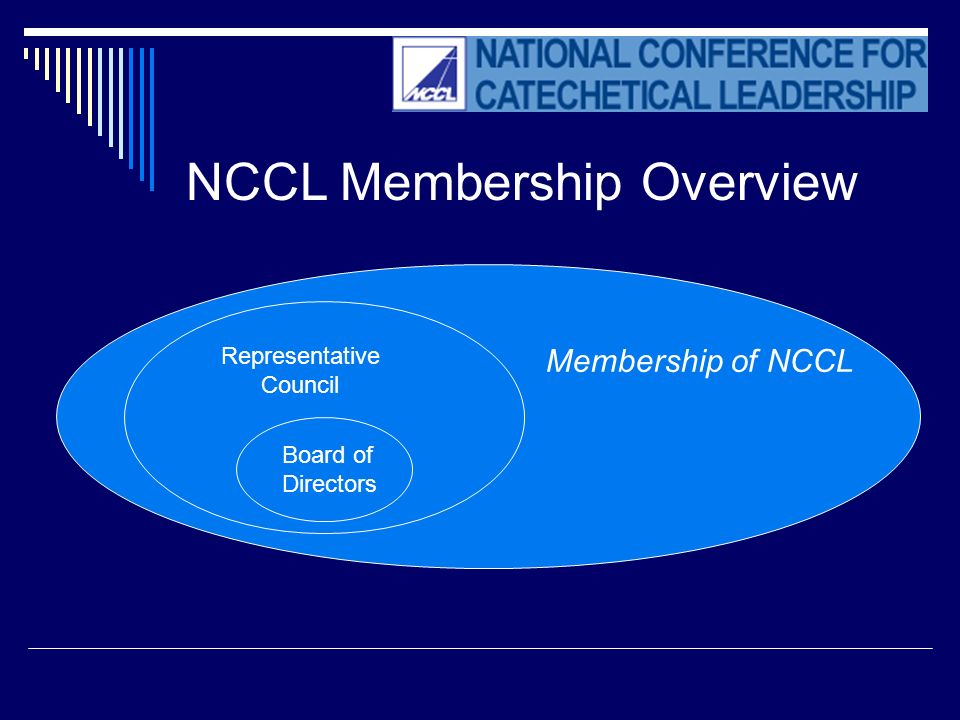 NCCL

NATIONAL CONFERENCE FOR CATECHETICAL LEADERSHIP

NCCL Membership Overview

Representative Council

Board of Directors

Membership of NCCL